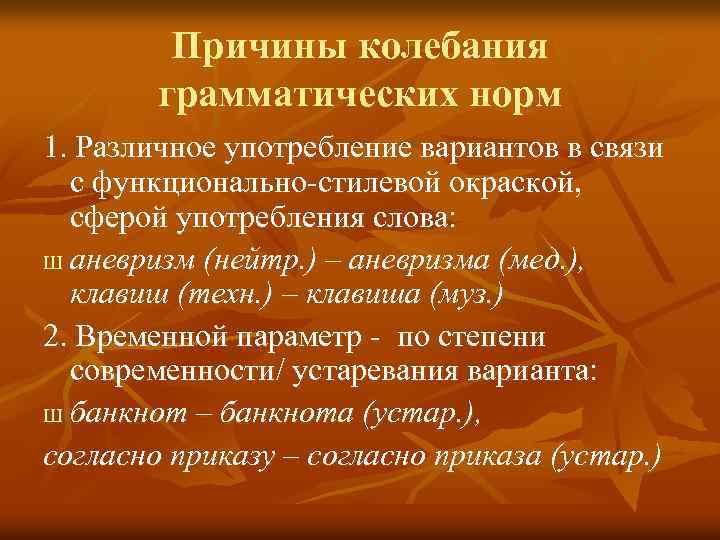 Причины колебания грамматических норм

1. Различное употребление вариантов в связи с функционально-стилевой окраской, сферой употребления слова:

ш аневризм (нейтр.) – аневризма (мед.), клавиш (техн.) – клавиша (муз.)

2. Временной параметр - по степени современности/ устаревания варианта:

ш банкнот – банкнота (устар.),

согласно приказу – согласно приказа (устар.)